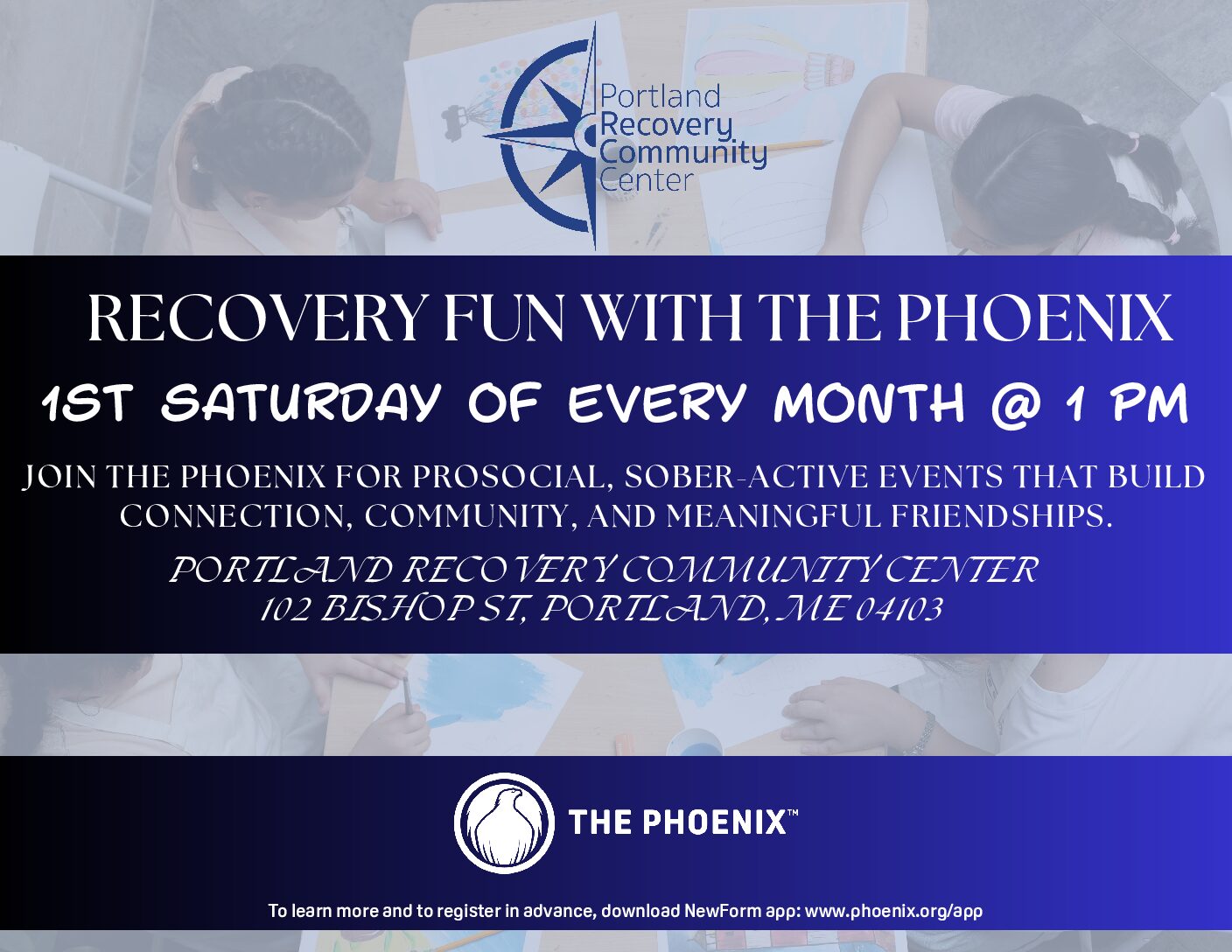 Portland Recovery Community Center

RECOVERY FUN WITH THE PHOENIX

1ST SATURDAY OF EVERY MONTH @ 1 PM

JOIN THE PHOENIX FOR PROSOCIAL, SOBER-ACTIVE EVENTS THAT BUILD CONNECTION, COMMUNITY, AND MEANINGFUL FRIENDSHIPS.

PORTLAND RECOVERY COMMUNITY CENTER
102 BISHOP ST, PORTLAND, ME 04103

THE PHOENIX™

To learn more and to register in advance, download NewForm app: www.phoenix.org/app